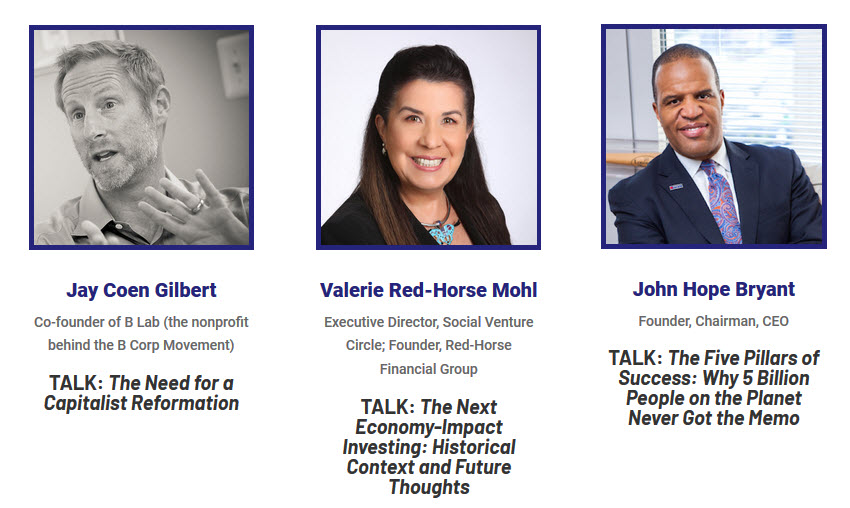 Jay Coen Gilbert

Co-founder of B Lab (the nonprofit behind the B Corp Movement)

TALK: The Need for a Capitalist Reformation

Valerie Red-Horse Mohl

Executive Director, Social Venture Circle; Founder, Red-Horse Financial Group

TALK: The Next Economy-Impact Investing: Historical Context and Future Thoughts

John Hope Bryant

Founder, Chairman, CEO

TALK: The Five Pillars of Success: Why 5 Billion People on the Planet Never Got the Memo